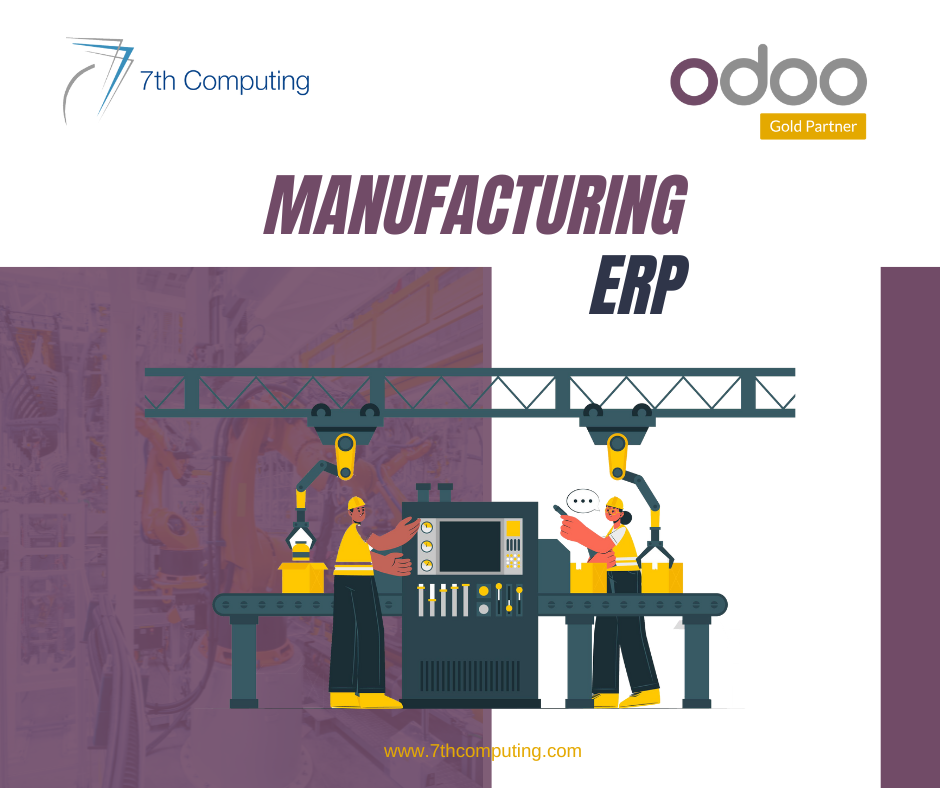 7th Computing

odoo
Gold Partner

MANUFACTURING
ERP

www.7thcomputing.com